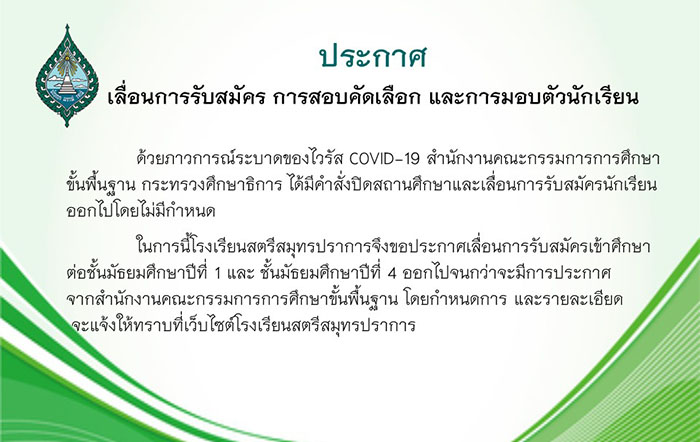 ประกาศ
เลื่อนการรับสมัคร การสอบคัดเลือก และการมอบตัวนักเรียน

ด้วยภาวการณ์ระบาดของไวรัส COVID-19 สำนักงานคณะกรรมการการศึกษาขั้นพื้นฐาน กระทรวงศึกษาธิการ ได้มีคำสั่งปิดสถานศึกษาและเลื่อนการรับสมัครนักเรียนออกไปโดยไม่มีกำหนด

ในการนี้โรงเรียนสตรีสมุทรปราการจึงขอประกาศเลื่อนการรับสมัครเข้าศึกษาต่อชั้นมัธยมศึกษาปีที่ 1 และ ชั้นมัธยมศึกษาปีที่ 4 ออกไปจนกว่าจะมีการประกาศจากสำนักงานคณะกรรมการการศึกษาขั้นพื้นฐาน โดยกำหนดการ และรายละเอียด จะแจ้งให้ทราบที่เว็บไซต์โรงเรียนสตรีสมุทรปราการ